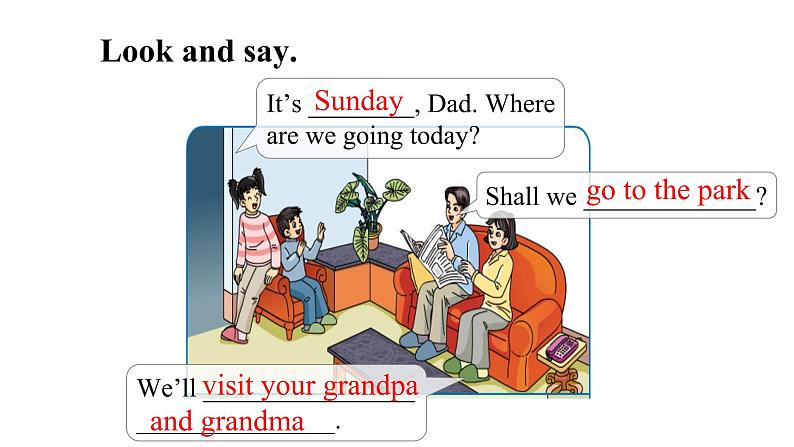 Look and say.

It's Sunday, Dad. Where are we going today?

Shall we go to the park?

We'll visit your grandpa and grandma.